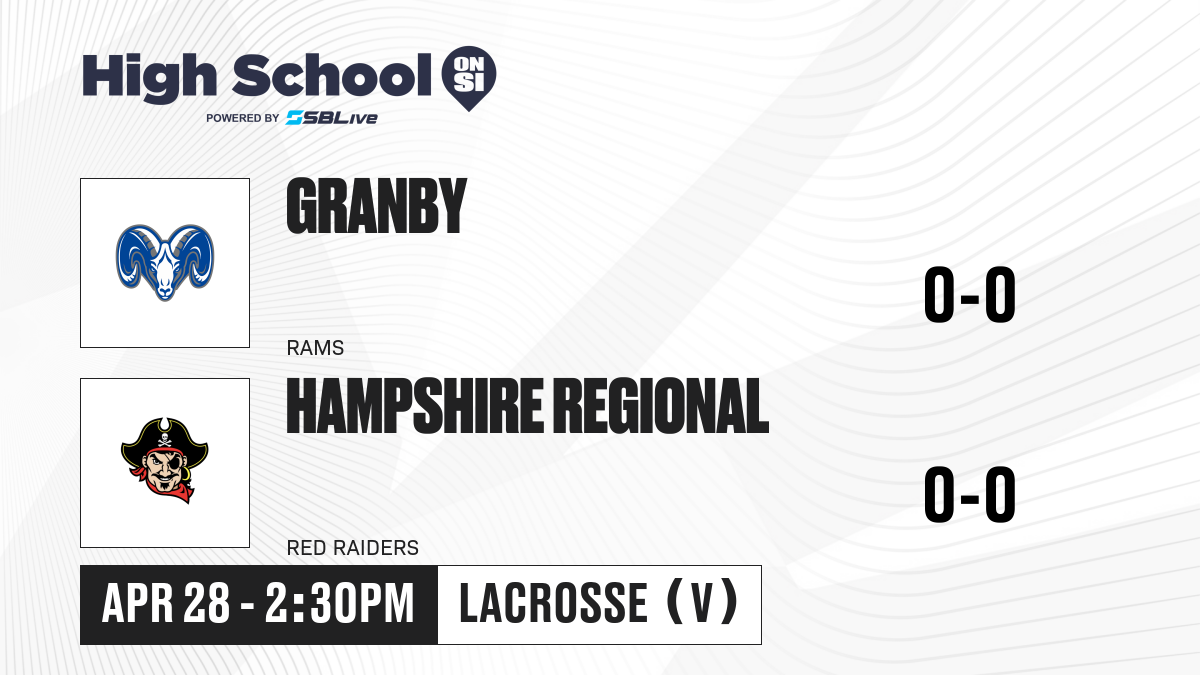 High School ON SI
POWERED BY SBLive

GRANBY
RAMS
0-0

HAMPSHIRE REGIONAL
RED RAIDERS
0-0

APR 28 - 2:30PM
LACROSSE (V)